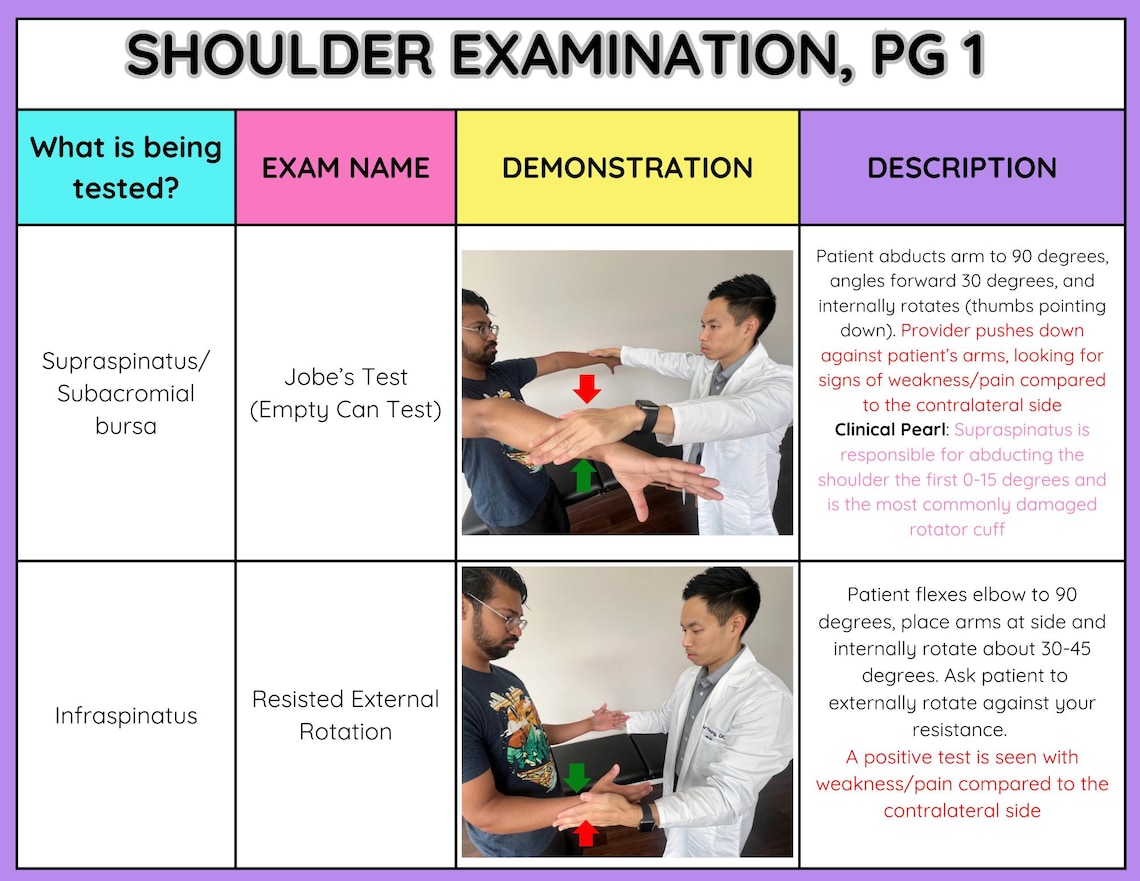 SHOULDER EXAMINATION, PG 1

| What is being tested? | EXAM NAME | DEMONSTRATION | DESCRIPTION |
|---|---|---|---|
| Supraspinatus/ Subacromial bursa | Jobe's Test (Empty Can Test) | | Patient abducts arm to 90 degrees, angles forward 30 degrees, and internally rotates (thumbs pointing down). Provider pushes down against patient's arms, looking for signs of weakness/pain compared to the contralateral side Clinical Pearl: Supraspinatus is responsible for abducting the shoulder the first 0-15 degrees and is the most commonly damaged rotator cuff |
| Infraspinatus | Resisted External Rotation | | Patient flexes elbow to 90 degrees, place arms at side and internally rotate about 30-45 degrees. Ask patient to externally rotate against your resistance. A positive test is seen with weakness/pain compared to the contralateral side |